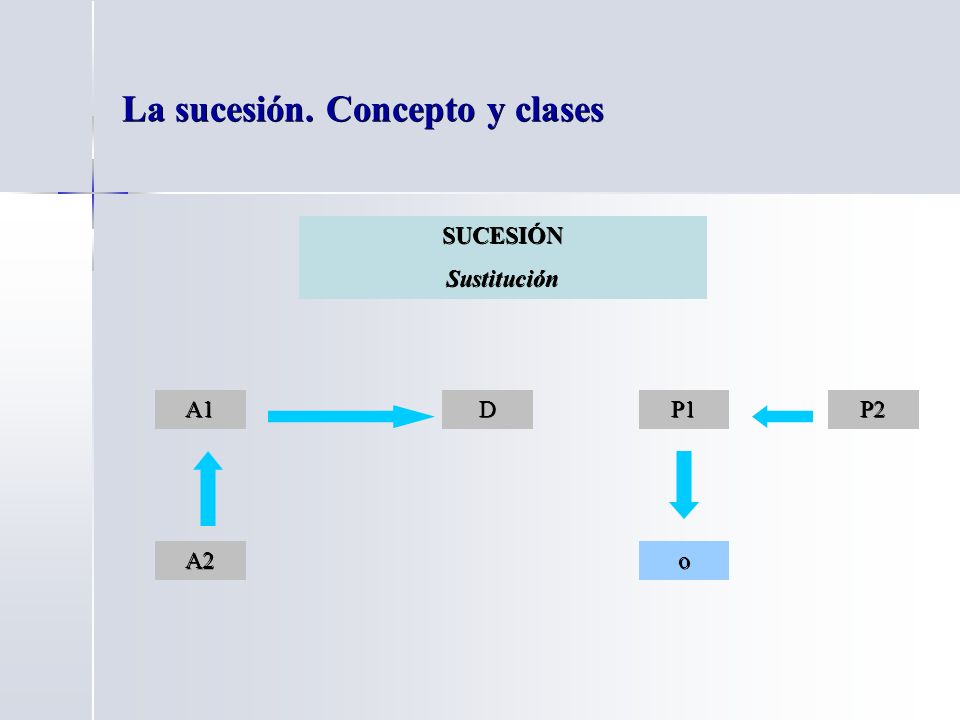 La sucesión. Concepto y clases

SUCESIÓN
Sustitución

A1

D

P1

P2

A2

o